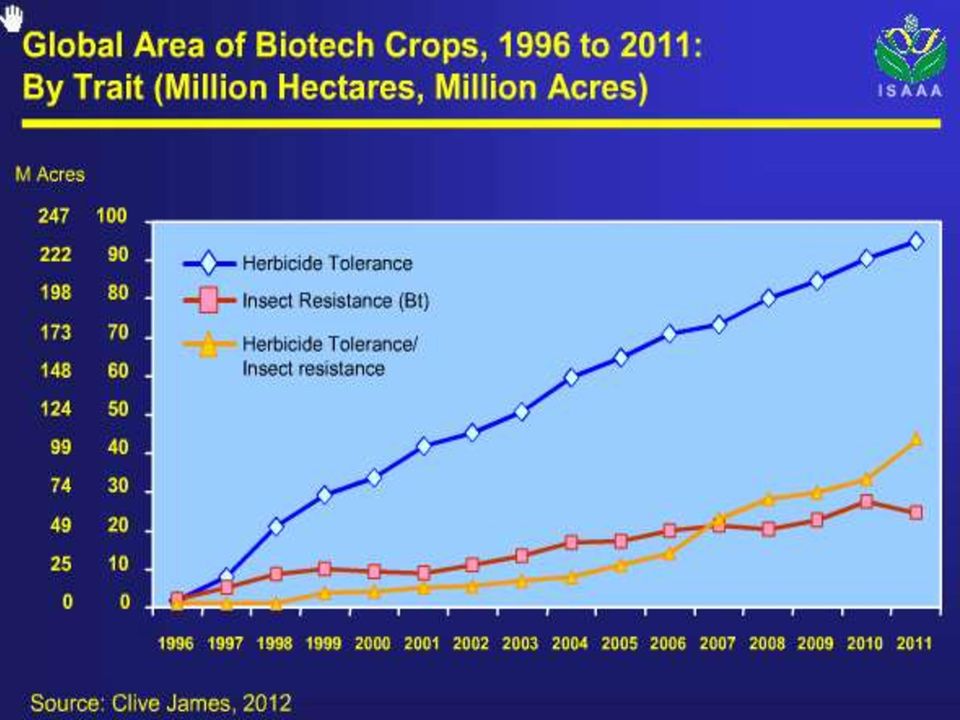 Global Area of Biotech Crops, 1996 to 2011: By Trait (Million Hectares, Million Acres)

ISAAA

M Acres

247 100
222 90
198 80
173 70
148 60
124 50
99 40
74 30
49 20
25 10
0 0

Herbicide Tolerance
Insect Resistance (Bt)
Herbicide Tolerance/ Insect resistance

1996 1997 1998 1999 2000 2001 2002 2003 2004 2005 2006 2007 2008 2009 2010 2011

Source: Clive James, 2012